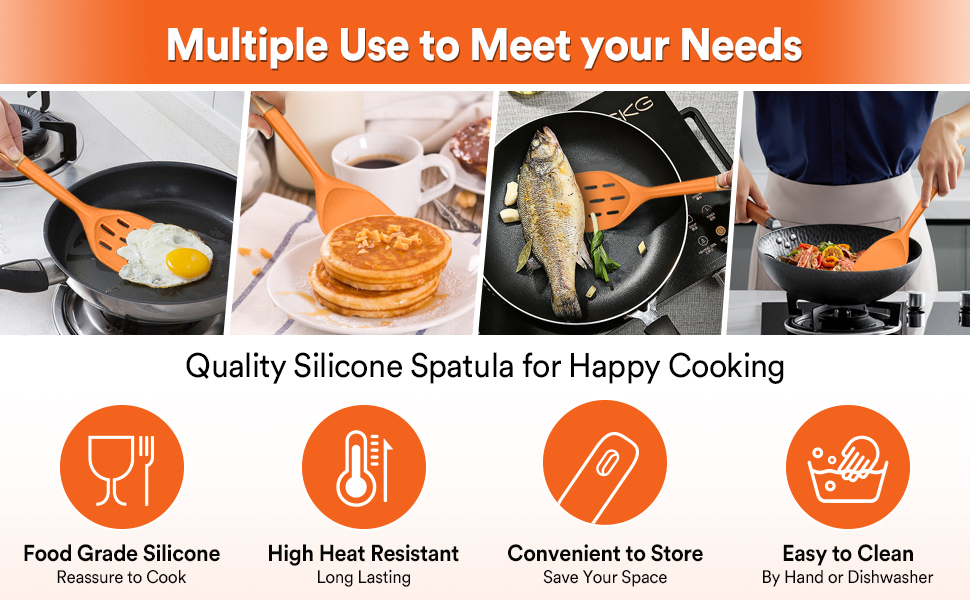 Multiple Use to Meet your Needs

KG

Quality Silicone Spatula for Happy Cooking

Food Grade Silicone
Reassure to Cook

High Heat Resistant
Long Lasting

Convenient to Store
Save Your Space

Easy to Clean
By Hand or Dishwasher